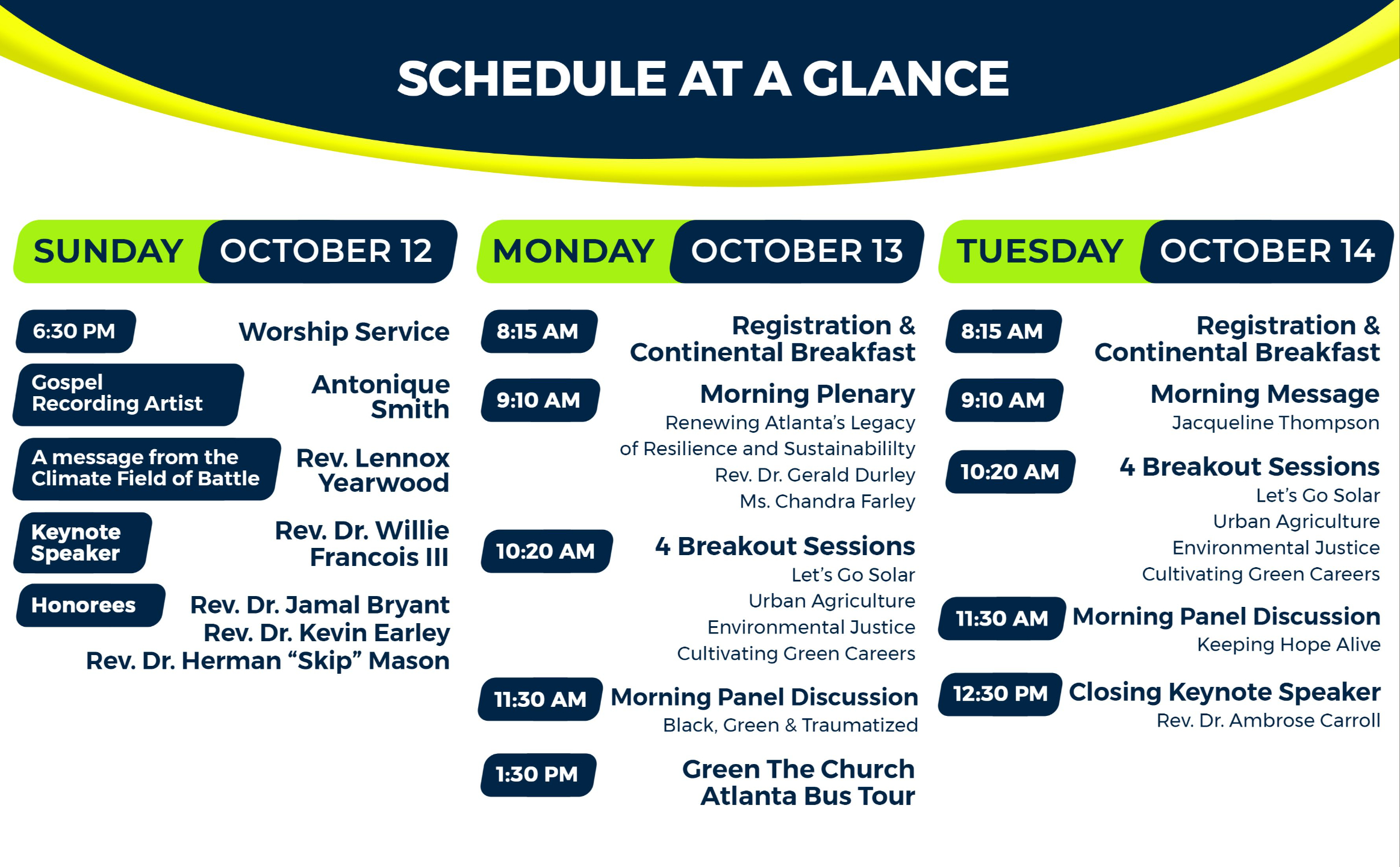 SCHEDULE AT A GLANCE

SUNDAY OCTOBER 12

6:30 PM Worship Service

Gospel Recording Artist Antonique Smith

A message from the Climate Field of Battle Rev. Lennox Yearwood

Keynote Speaker Rev. Dr. Willie Francois III

Honorees Rev. Dr. Jamal Bryant
Rev. Dr. Kevin Earley
Rev. Dr. Herman “Skip” Mason

MONDAY OCTOBER 13

8:15 AM Registration & Continental Breakfast

9:10 AM Morning Plenary
Renewing Atlanta’s Legacy of Resilience and Sustainabililty
Rev. Dr. Gerald Durley
Ms. Chandra Farley

10:20 AM 4 Breakout Sessions
Let’s Go Solar
Urban Agriculture
Environmental Justice
Cultivating Green Careers

11:30 AM Morning Panel Discussion
Black, Green & Traumatized

1:30 PM Green The Church Atlanta Bus Tour

TUESDAY OCTOBER 14

8:15 AM Registration & Continental Breakfast

9:10 AM Morning Message
Jacqueline Thompson

10:20 AM 4 Breakout Sessions
Let’s Go Solar
Urban Agriculture
Environmental Justice
Cultivating Green Careers

11:30 AM Morning Panel Discussion
Keeping Hope Alive

12:30 PM Closing Keynote Speaker
Rev. Dr. Ambrose Carroll